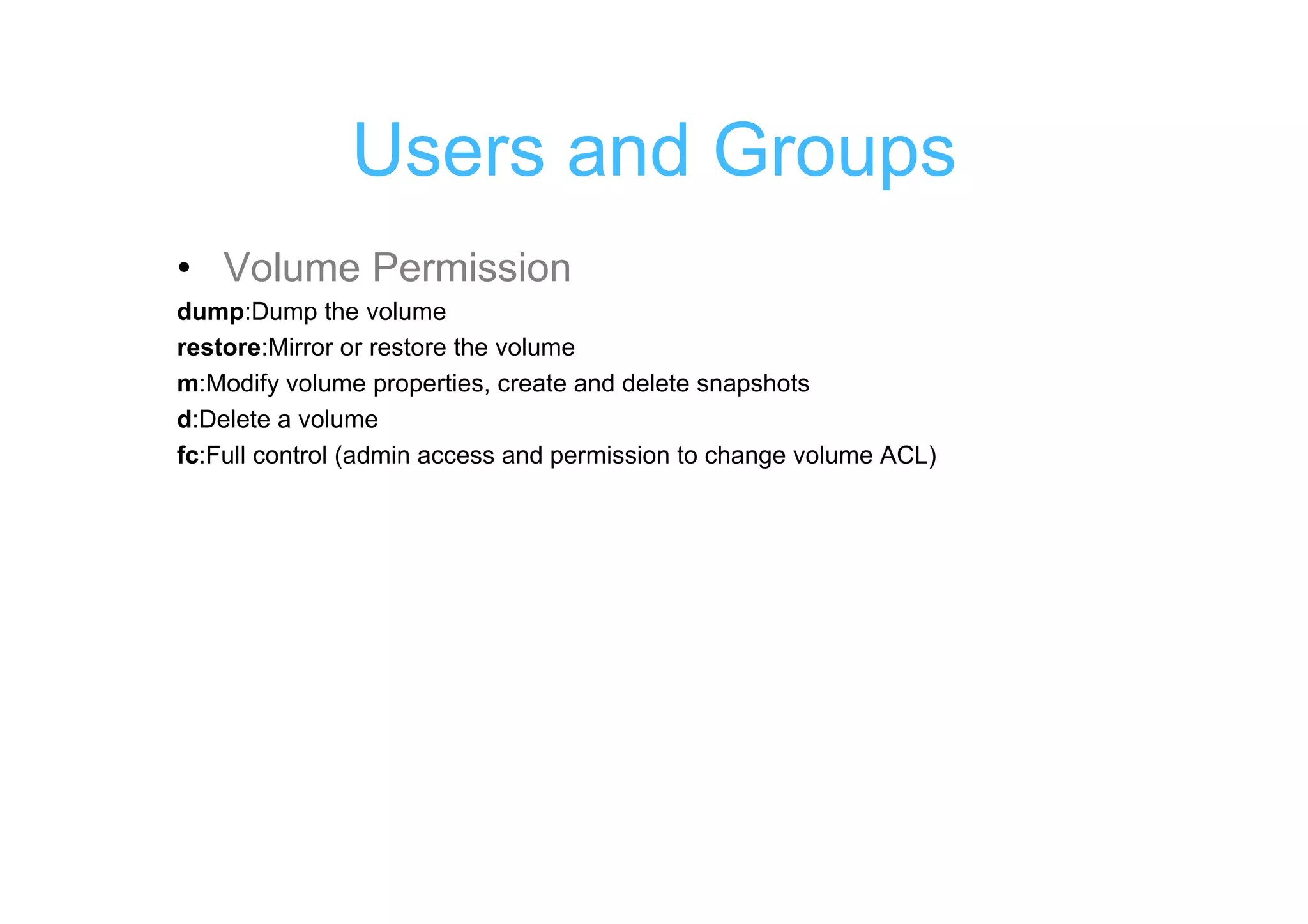 Users and Groups

• Volume Permission

dump:Dump the volume

restore:Mirror or restore the volume

m:Modify volume properties, create and delete snapshots

d:Delete a volume

fc:Full control (admin access and permission to change volume ACL)